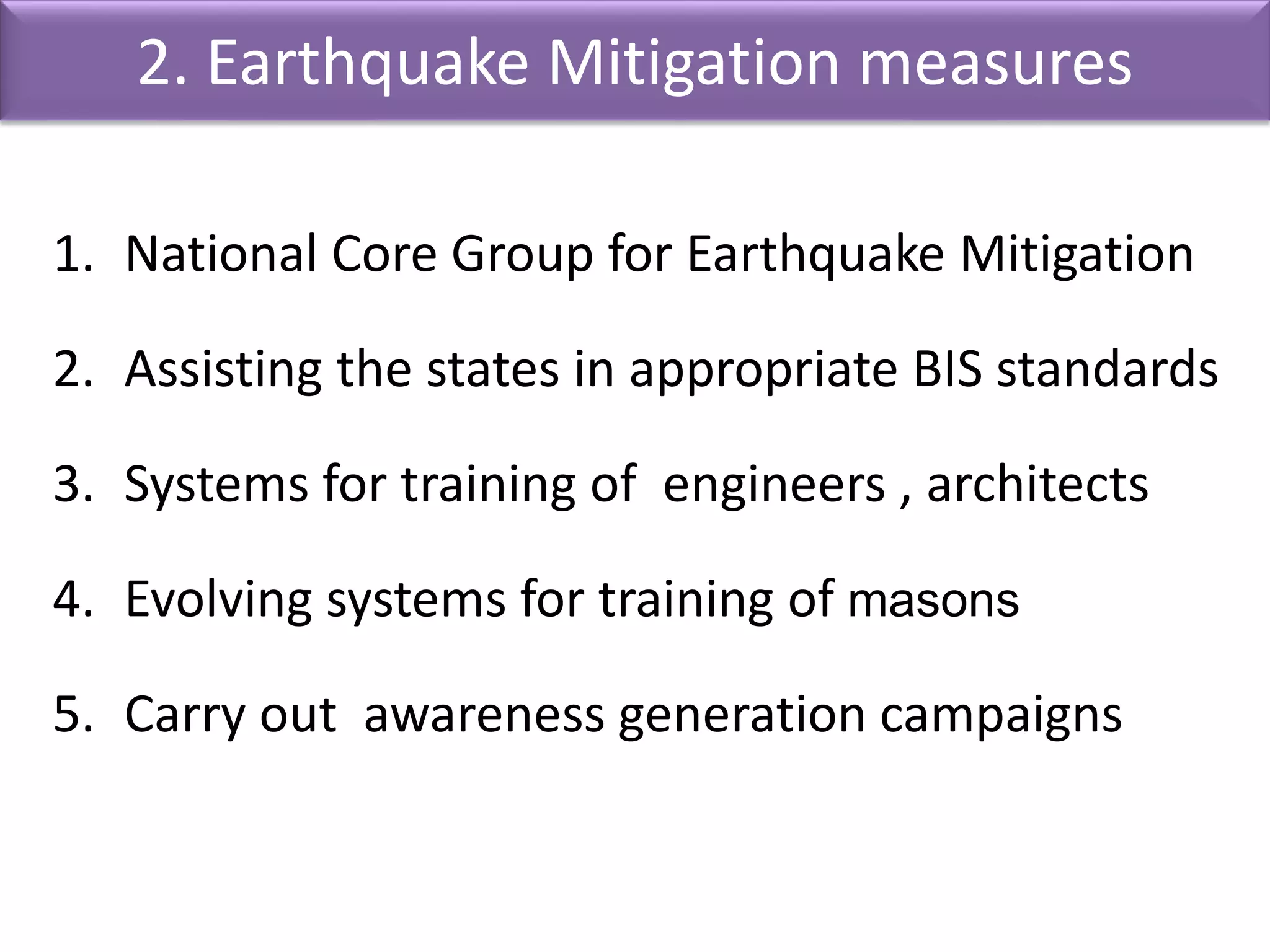 2. Earthquake Mitigation measures

1. National Core Group for Earthquake Mitigation

2. Assisting the states in appropriate BIS standards

3. Systems for training of engineers , architects

4. Evolving systems for training of masons

5. Carry out awareness generation campaigns